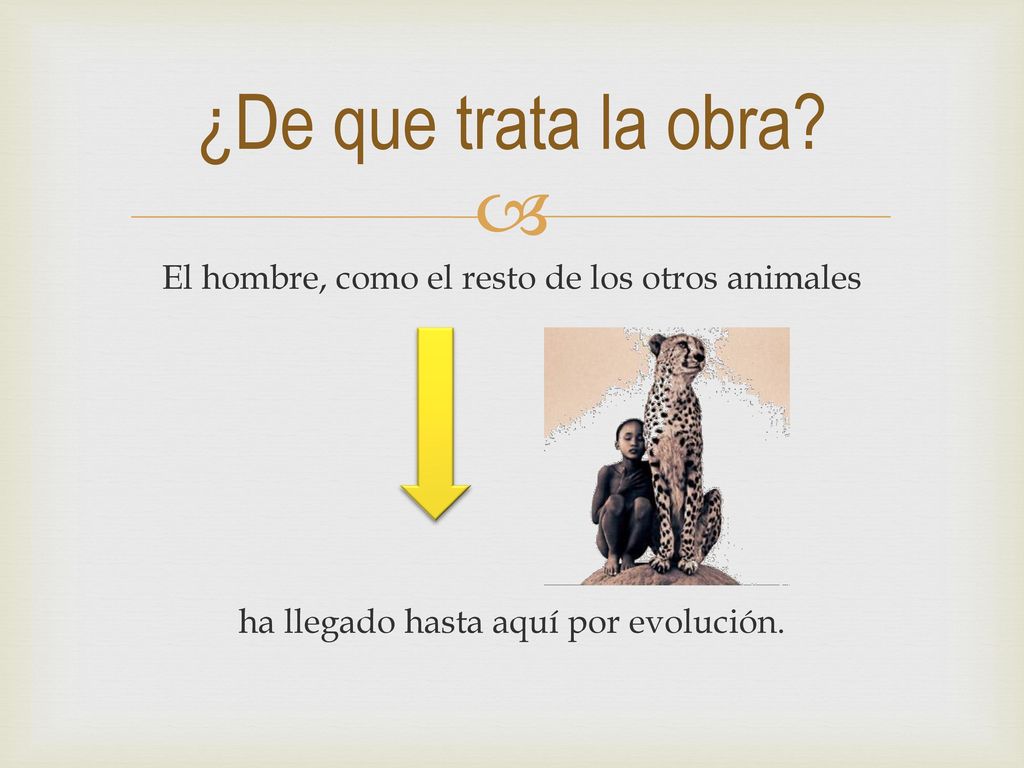 ¿De que trata la obra?

El hombre, como el resto de los otros animales

ha llegado hasta aquí por evolución.